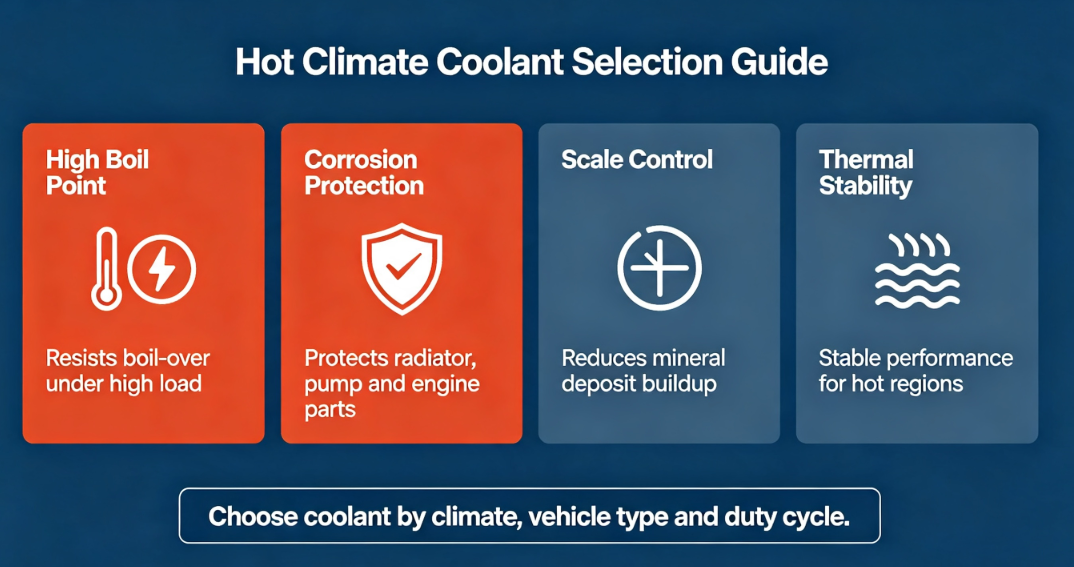 Hot Climate Coolant Selection Guide

High Boil Point

Resists boil-over under high load

Corrosion Protection

Protects radiator, pump and engine parts

Scale Control

Reduces mineral deposit buildup

Thermal Stability

Stable performance for hot regions

Choose coolant by climate, vehicle type and duty cycle.